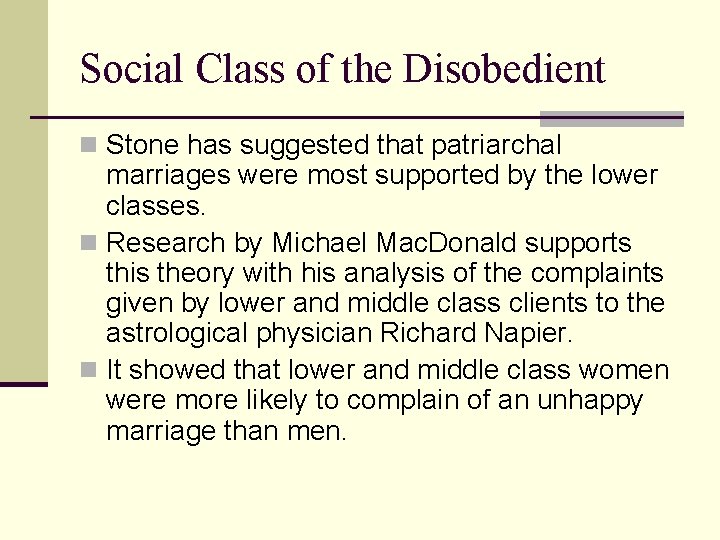 Social Class of the Disobedient

Stone has suggested that patriarchal marriages were most supported by the lower classes.

Research by Michael MacDonald supports this theory with his analysis of the complaints given by lower and middle class clients to the astrological physician Richard Napier.

It showed that lower and middle class women were more likely to complain of an unhappy marriage than men.